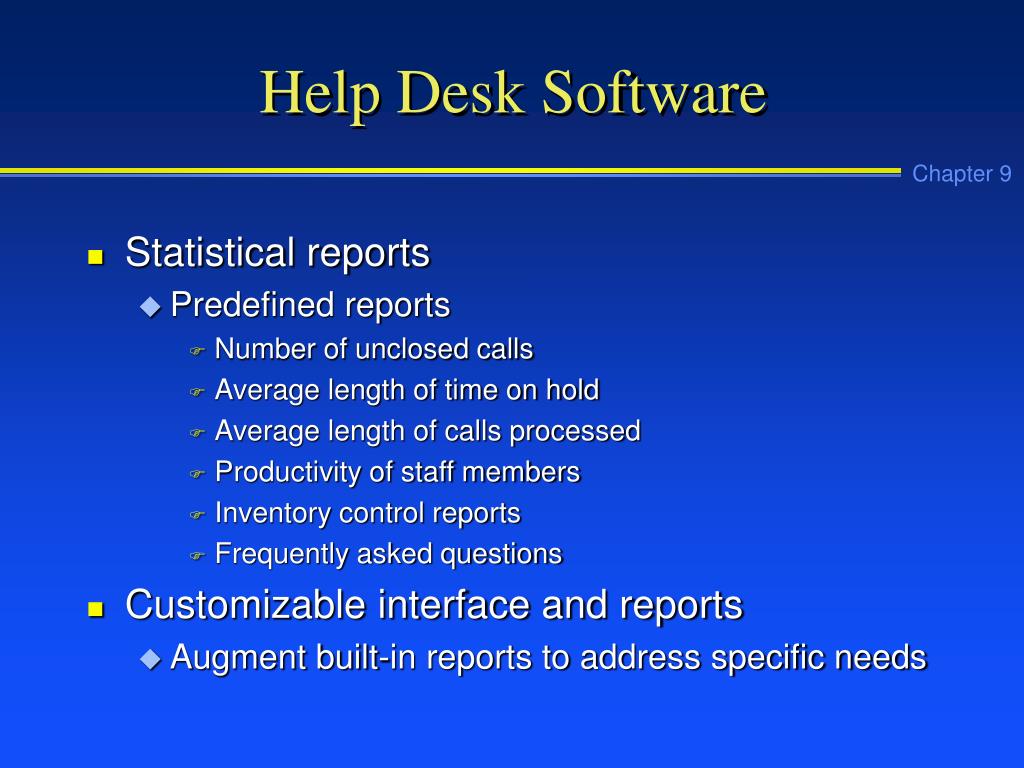 Help Desk Software

Chapter 9

Statistical reports
Predefined reports
Number of unclosed calls
Average length of time on hold
Average length of calls processed
Productivity of staff members
Inventory control reports
Frequently asked questions
Customizable interface and reports
Augment built-in reports to address specific needs